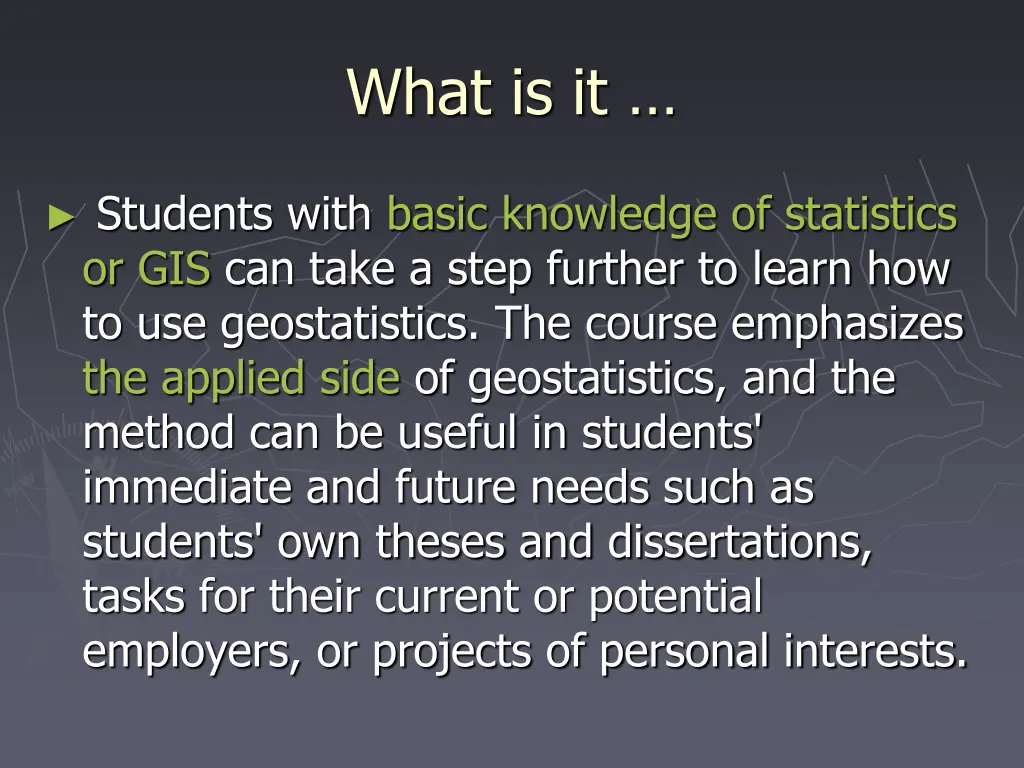 What is it …

► Students with basic knowledge of statistics or GIS can take a step further to learn how to use geostatistics. The course emphasizes the applied side of geostatistics, and the method can be useful in students' immediate and future needs such as students' own theses and dissertations, tasks for their current or potential employers, or projects of personal interests.